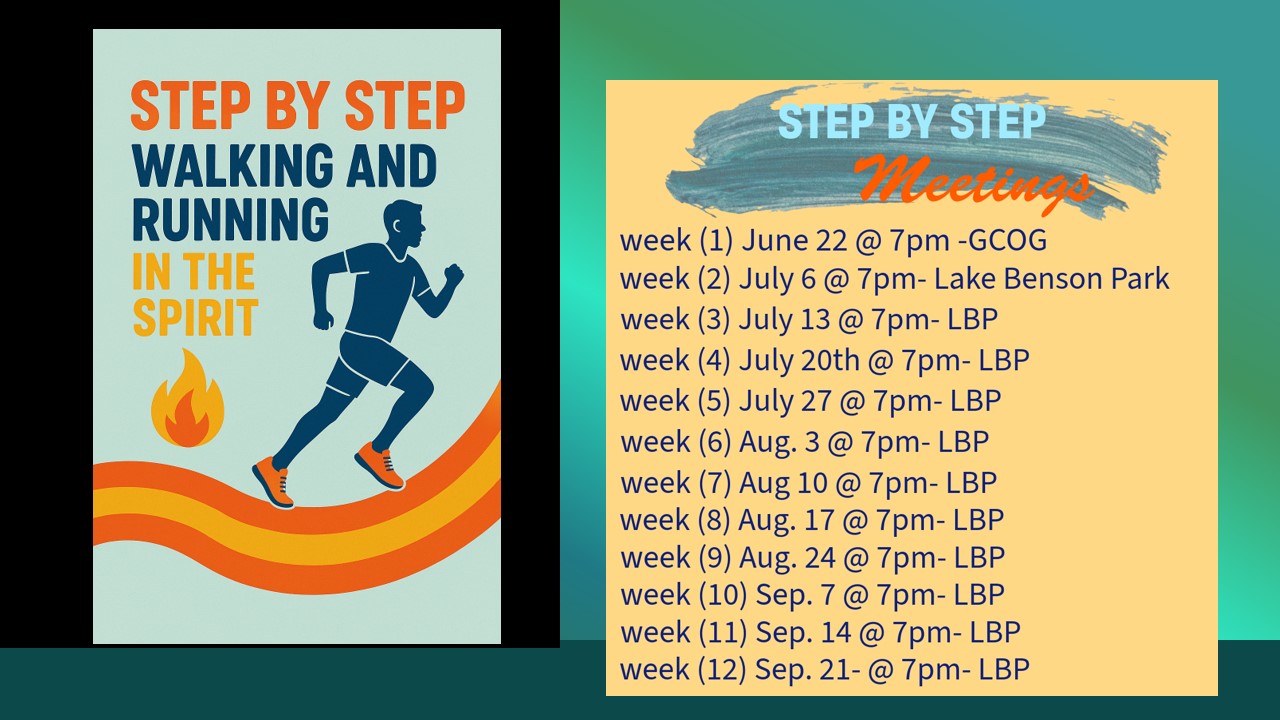 STEP BY STEP
WALKING AND RUNNING
IN THE SPIRIT

STEP BY STEP
Meetings

week (1) June 22 @ 7pm -GCOG
week (2) July 6 @ 7pm- Lake Benson Park
week (3) July 13 @ 7pm- LBP
week (4) July 20th @ 7pm- LBP
week (5) July 27 @ 7pm- LBP
week (6) Aug. 3 @ 7pm- LBP
week (7) Aug 10 @ 7pm- LBP
week (8) Aug. 17 @ 7pm- LBP
week (9) Aug. 24 @ 7pm- LBP
week (10) Sep. 7 @ 7pm- LBP
week (11) Sep. 14 @ 7pm- LBP
week (12) Sep. 21- @ 7pm- LBP